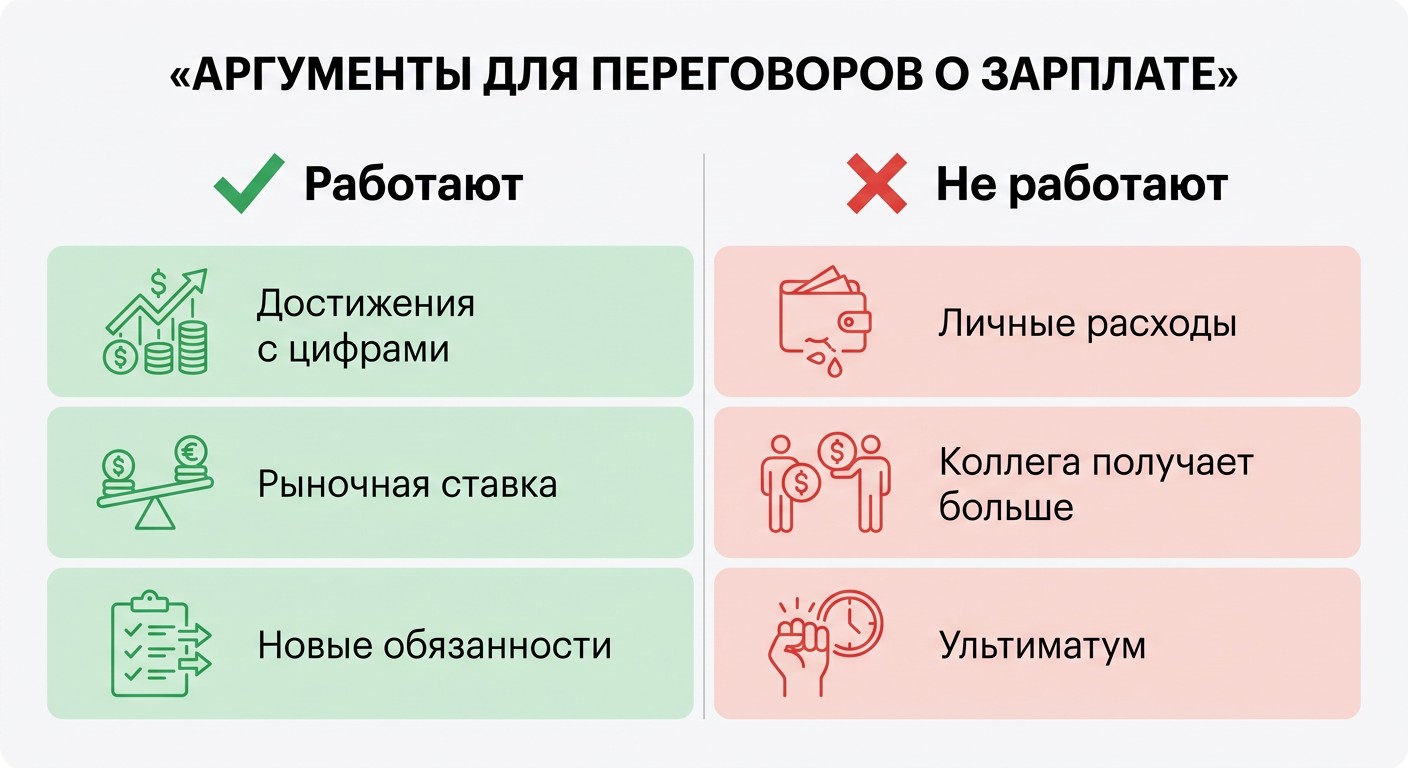 «АРГУМЕНТЫ ДЛЯ ПЕРЕГОВОРОВ О ЗАРПЛАТЕ»

Работают

Достижения с цифрами

Рыночная ставка

Новые обязанности

Не работают

Личные расходы

Коллега получает больше

Ультиматум